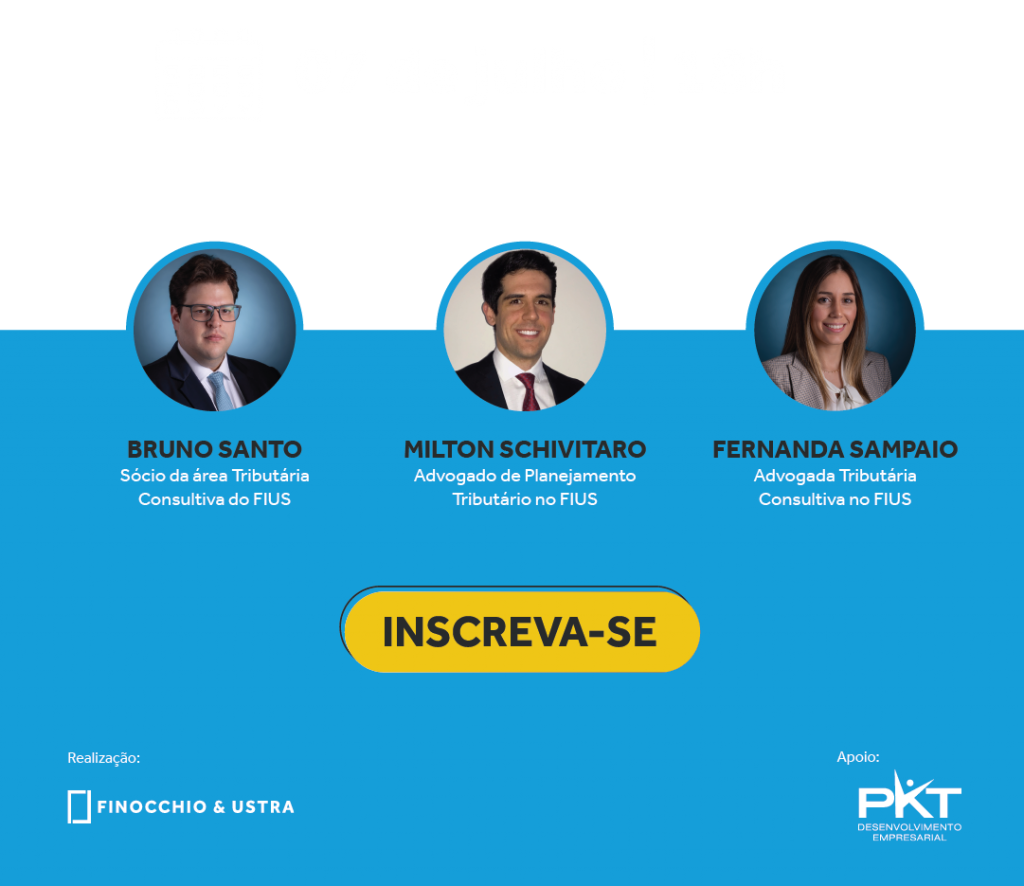 BRUNO SANTO
Sócio da área Tributária Consultiva do FIUS

MILTON SCHIVITARO
Advogado de Planejamento Tributário no FIUS

FERNANDA SAMPAIO
Advogada Tributária Consultiva no FIUS

INSCREVA-SE

Realização:

FINOCCHIO & USTRA

Apoio:

PKT
DESENVOLVIMENTO EMPRESARIAL